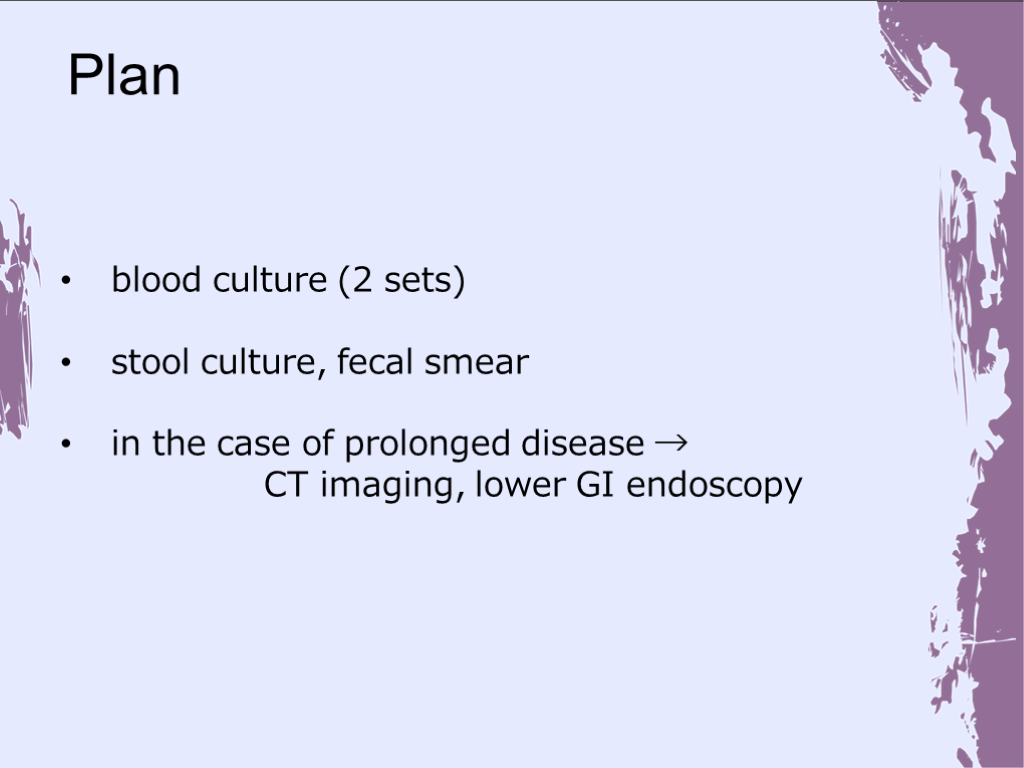 Plan

• blood culture (2 sets)

• stool culture, fecal smear

• in the case of prolonged disease →
CT imaging, lower GI endoscopy